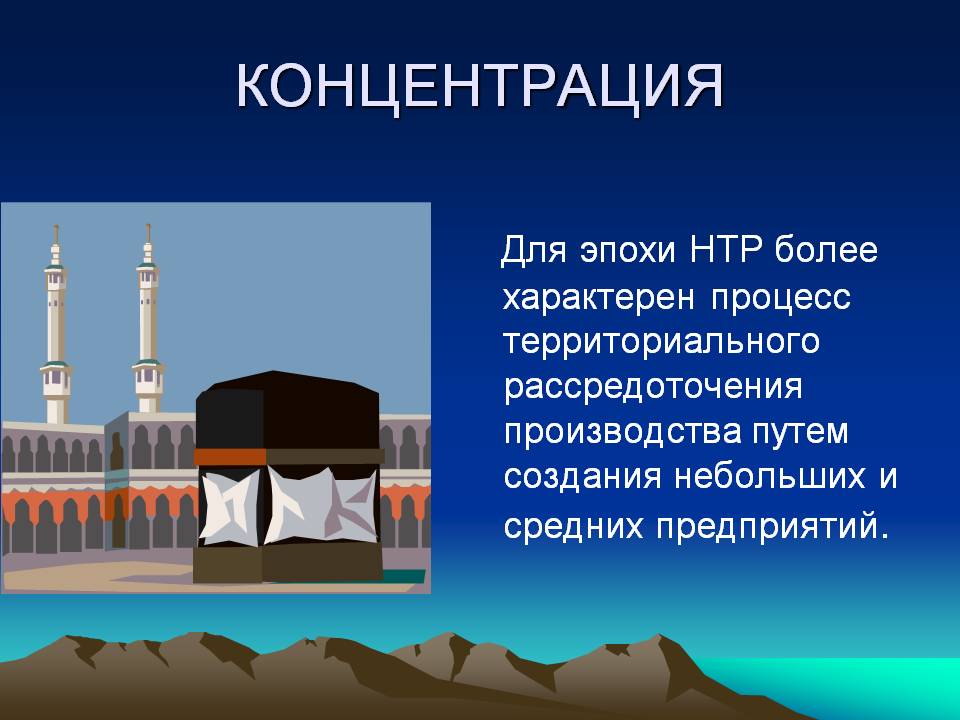 КОНЦЕНТРАЦИЯ

Для эпохи НТР более характерен процесс территориального рассредоточения производства путем создания небольших и средних предприятий.